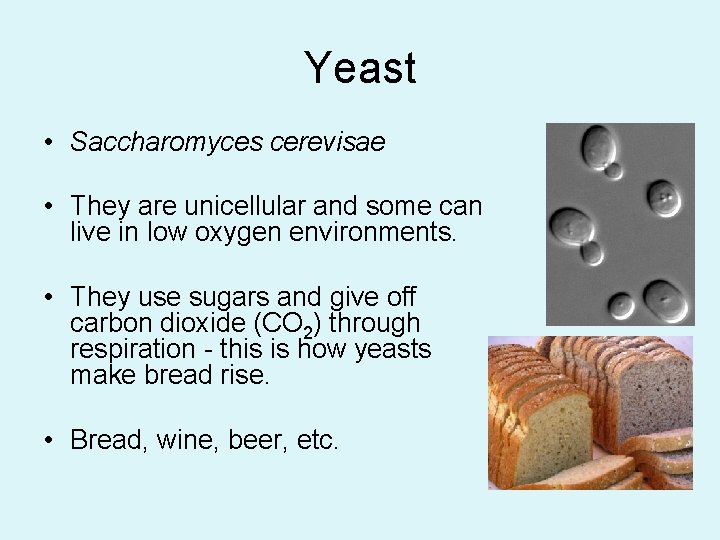 Yeast

• Saccharomyces cerevisae

• They are unicellular and some can live in low oxygen environments.

• They use sugars and give off carbon dioxide ($CO_2$) through respiration - this is how yeasts make bread rise.

• Bread, wine, beer, etc.